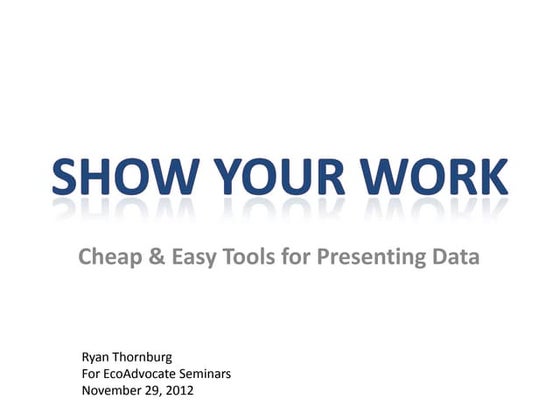 SHOW YOUR WORK

Cheap & Easy Tools for Presenting Data

Ryan Thornburg
For EcoAdvocate Seminars
November 29, 2012